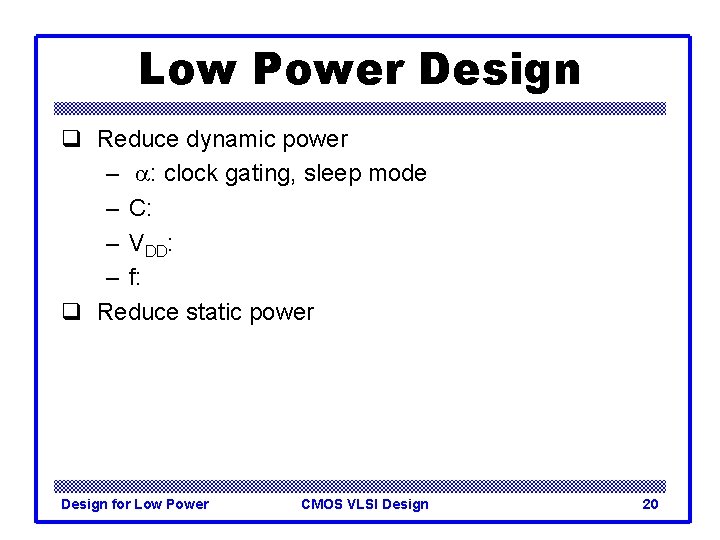 Low Power Design

❑ Reduce dynamic power
– $\alpha$: clock gating, sleep mode
– C:
– $V_{DD}$:
– f:

❑ Reduce static power

Design for Low Power CMOS VLSI Design 20